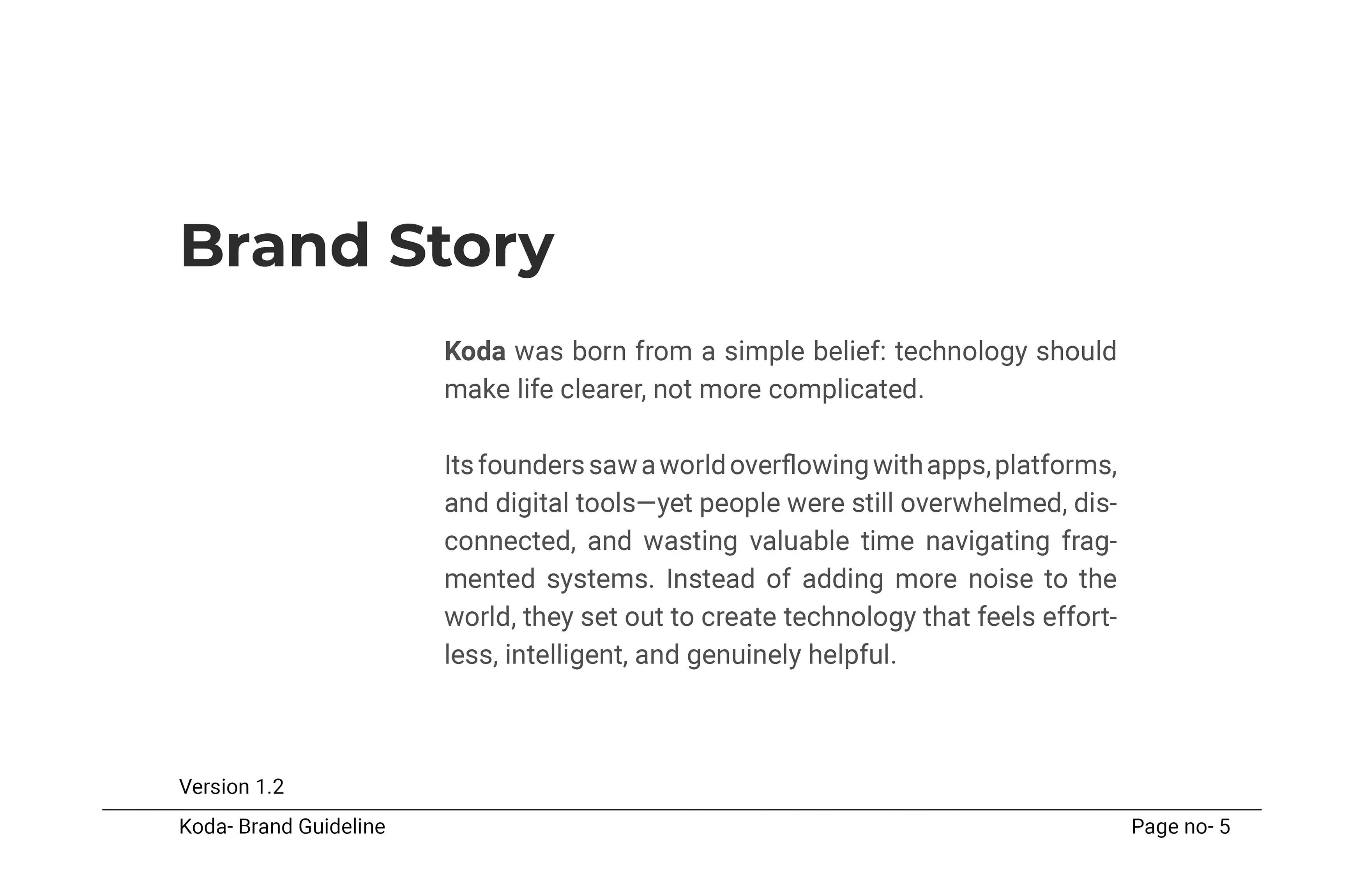 Brand Story

Koda was born from a simple belief: technology should make life clearer, not more complicated.

Its founders saw a world overflowing with apps, platforms, and digital tools—yet people were still overwhelmed, disconnected, and wasting valuable time navigating fragmented systems. Instead of adding more noise to the world, they set out to create technology that feels effortless, intelligent, and genuinely helpful.

Version 1.2

Koda- Brand Guideline

Page no- 5